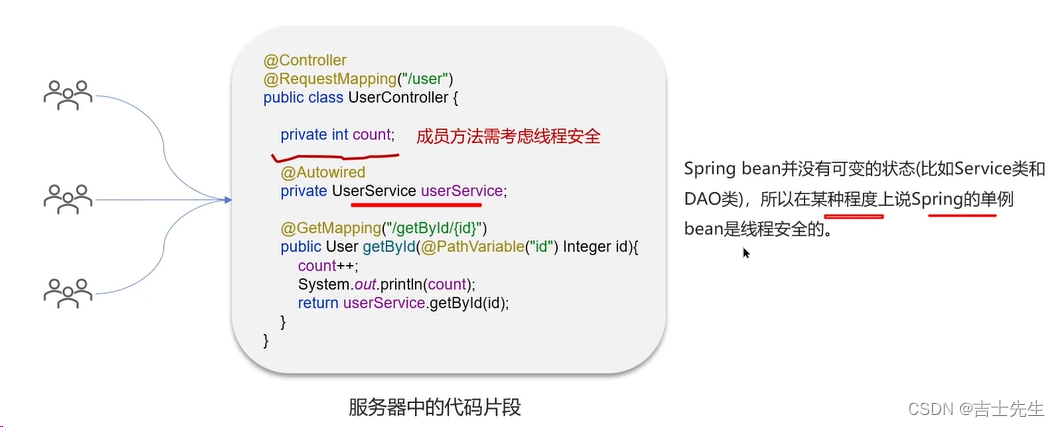 @Controller
@RequestMapping("/user")
public class UserController {

private int count; 成员方法需考虑线程安全

@Autowired
private UserService userService;

@GetMapping("/getById/{id}")
public User getById(@PathVariable("id") Integer id){
count++;
System.out.println(count);
return userService.getById(id);
}
}

服务器中的代码片段

Spring bean并没有可变的状态(比如Service类和DAO类)，所以在某种程度上说Spring的单例bean是线程安全的。

CSDN @吉士先生